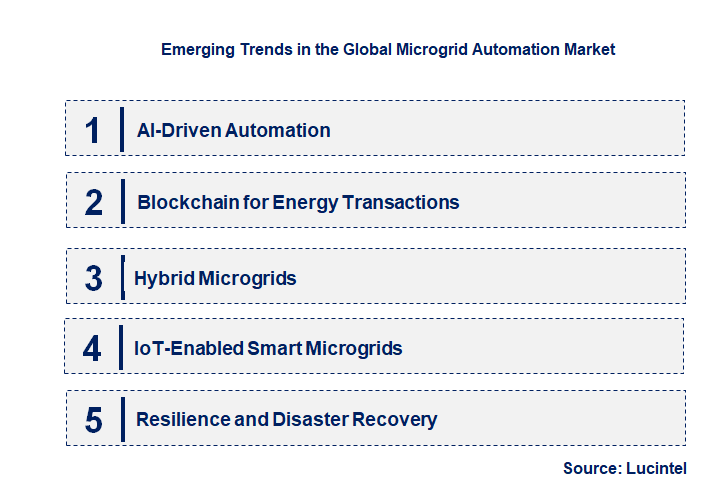 Emerging Trends in the Global Microgrid Automation Market

1 AI-Driven Automation

2 Blockchain for Energy Transactions

3 Hybrid Microgrids

4 IoT-Enabled Smart Microgrids

5 Resilience and Disaster Recovery

Source: Lucintel